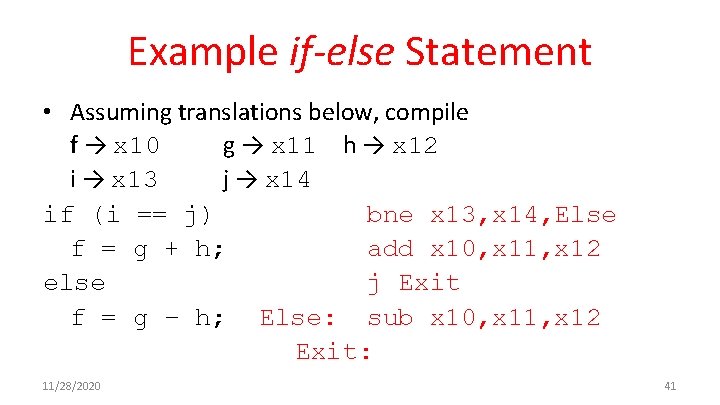 Example if-else Statement

• Assuming translations below, compile
f → x10 g → x11 h → x12
i → x13 j → x14

if (i == j) bne x13,x14,Else
f = g + h; add x10,x11,x12
else j Exit
f = g – h; Else: sub x10,x11,x12
Exit:

11/28/2020

41